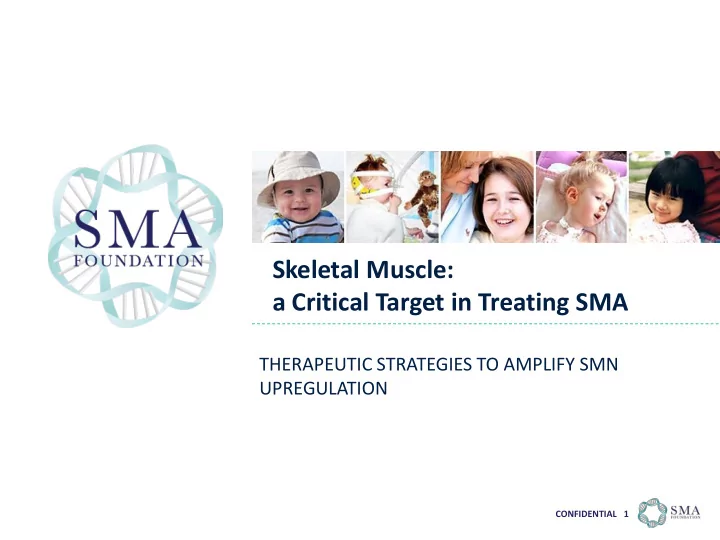 SMA
FOUNDATION

Skeletal Muscle:
a Critical Target in Treating SMA

THERAPEUTIC STRATEGIES TO AMPLIFY SMN UPREGULATION

CONFIDENTIAL 1

SMA
FOUNDATION